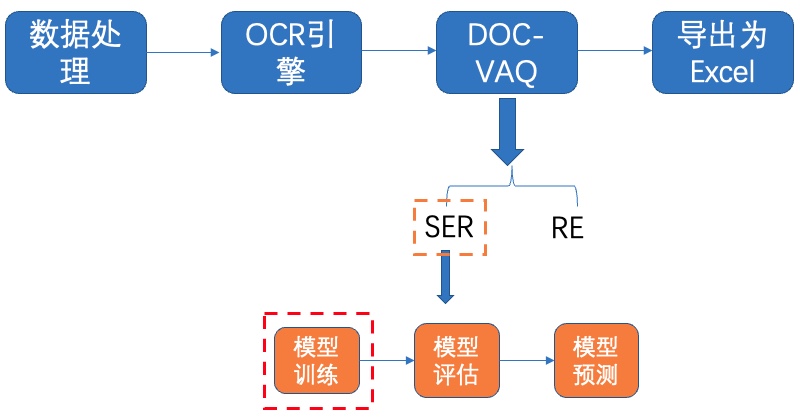 数据处理

OCR引擎

DOC-VAQ

导出为Excel

SER

RE

模型训练

模型评估

模型预测